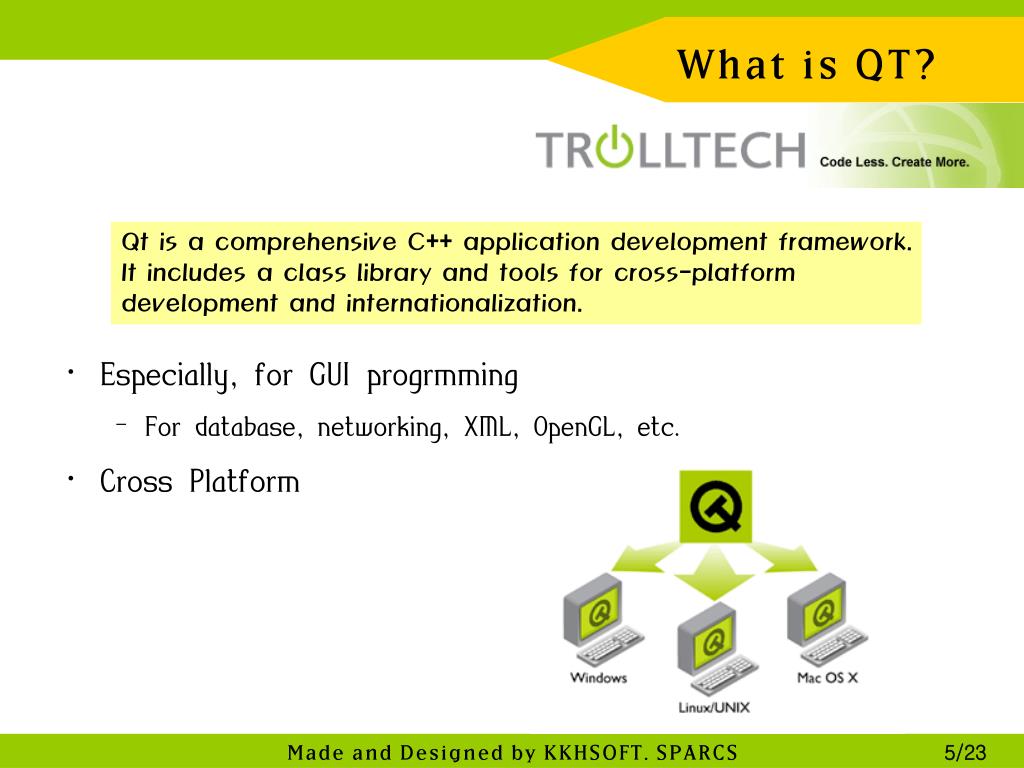 What is QT?

TROLLTECH Code Less. Create More.

Qt is a comprehensive C++ application development framework. It includes a class library and tools for cross-platform development and internationalization.

• Especially, for GUI progrmming
– For database, networking, XML, OpenGL, etc.
• Cross Platform

Windows
Linux/UNIX
Mac OS X

Made and Designed by KKHSOFT. SPARCS
5/23